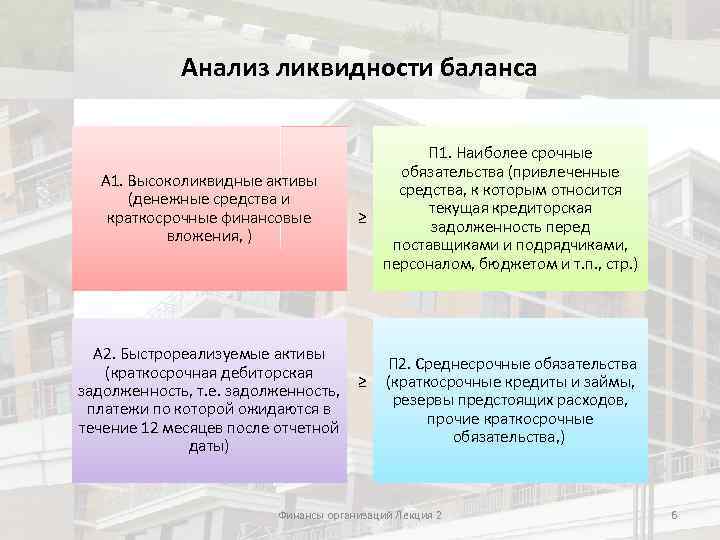 Анализ ликвидности баланса

А1. Высоколиквидные активы (денежные средства и краткосрочные финансовые вложения, )

≥

П1. Наиболее срочные обязательства (привлеченные средства, к которым относится текущая кредиторская задолженность перед поставщиками и подрядчиками, персоналом, бюджетом и т.п., стр.)

А2. Быстрореализуемые активы (краткосрочная дебиторская задолженность, т.е. задолженность, платежи по которой ожидаются в течение 12 месяцев после отчетной даты)

≥

П2. Среднесрочные обязательства (краткосрочные кредиты и займы, резервы предстоящих расходов, прочие краткосрочные обязательства,)

Финансы организаций Лекция 2

6